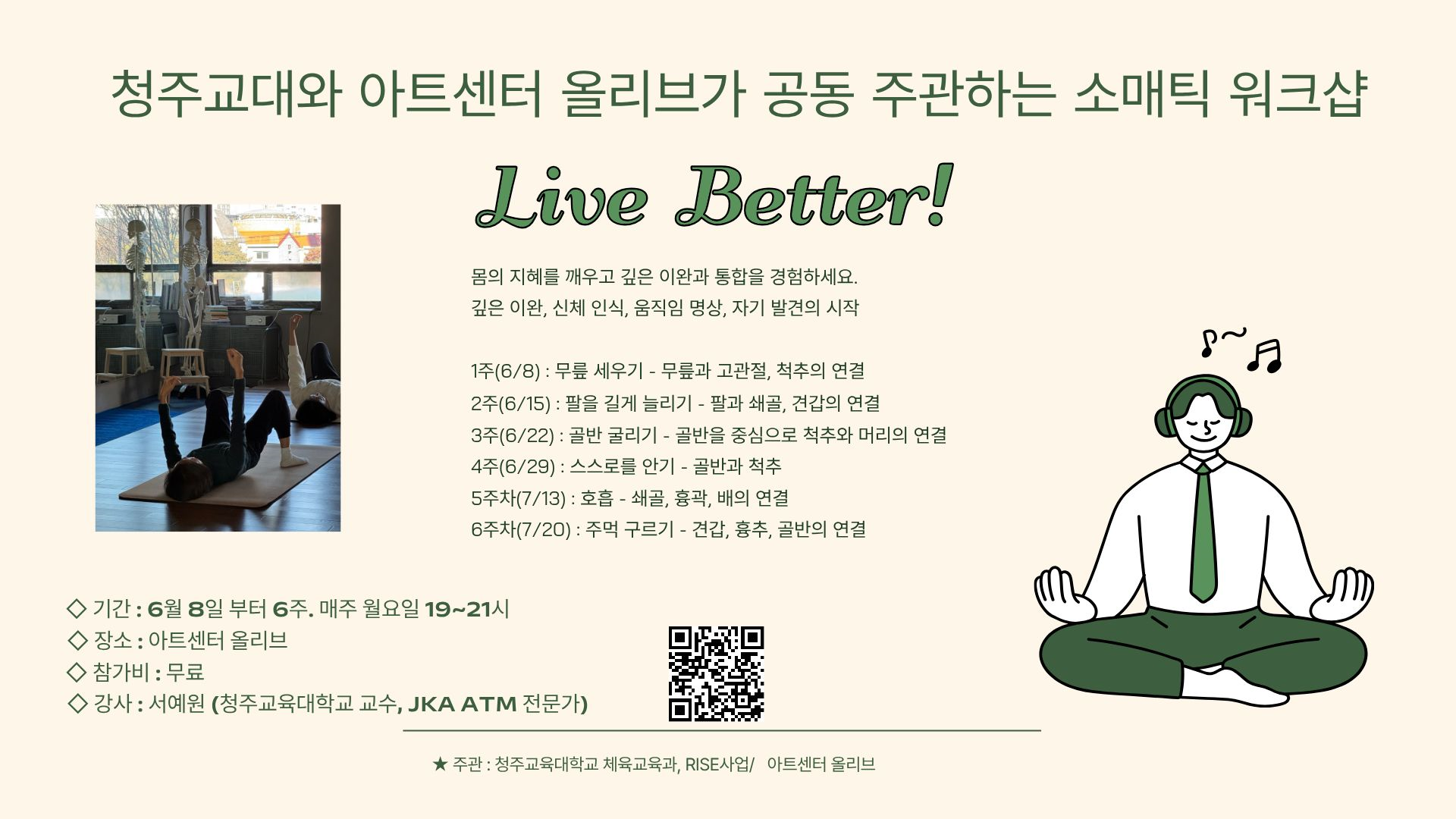 청주교대와 아트센터 올리브가 공동 주관하는 소매틱 워크샵

Live Better!

몸의 지혜를 깨우고 깊은 이완과 통합을 경험하세요.
깊은 이완, 신체 인식, 움직임 명상, 자기 발견의 시작

1주(6/8) : 무릎 세우기 - 무릎과 고관절, 척추의 연결
2주(6/15) : 팔을 길게 늘리기 - 팔과 쇄골, 견갑의 연결
3주(6/22) : 골반 굴리기 - 골반을 중심으로 척추와 머리의 연결
4주(6/29) : 스스로를 안기 - 골반과 척추
5주차(7/13) : 호흡 - 쇄골, 흉곽, 배의 연결
6주차(7/20) : 주먹 구르기 - 견갑, 흉추, 골반의 연결

◇ 기간 : 6월 8일 부터 6주. 매주 월요일 19~21시
◇ 장소 : 아트센터 올리브
◇ 참가비 : 무료
◇ 강사 : 서예원 (청주교육대학교 교수, JKA ATM 전문가)

★ 주관 : 청주교육대학교 체육교육과, RISE사업/ 아트센터 올리브